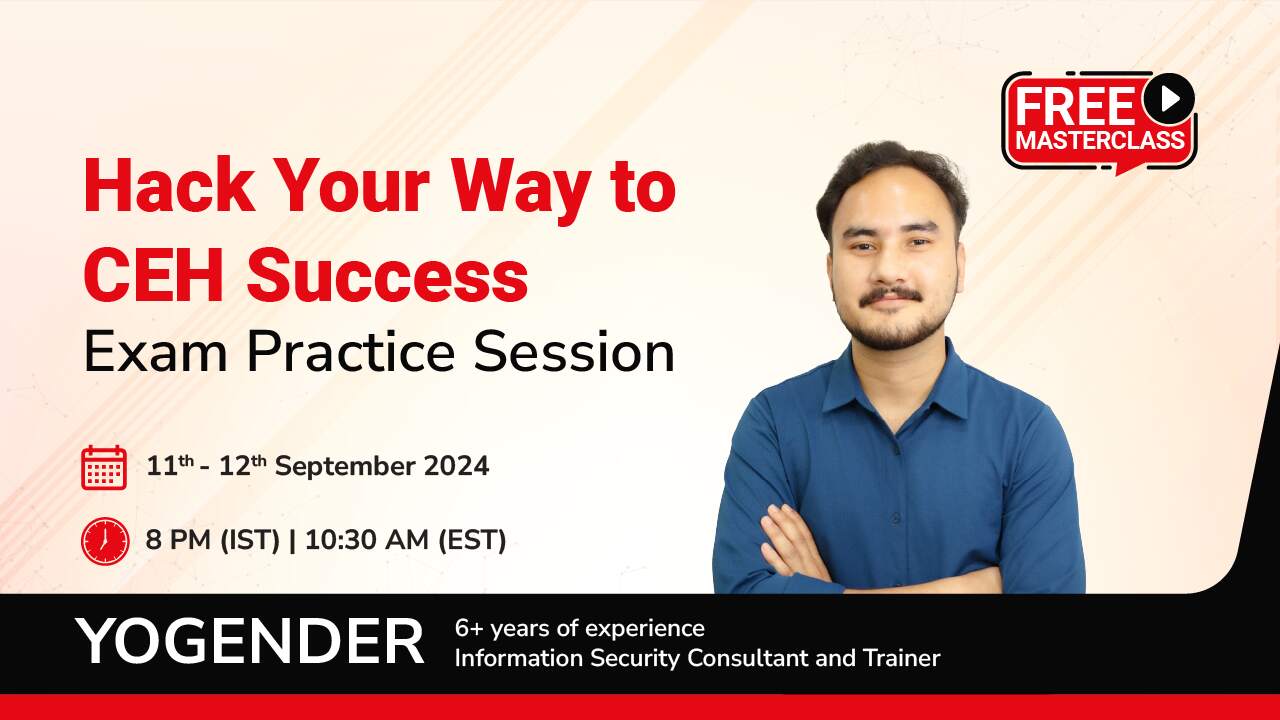 FREE
MASTERCLASS

Hack Your Way to CEH Success
Exam Practice Session

11$^{th}$ - 12$^{th}$ September 2024

8 PM (IST) | 10:30 AM (EST)

YOGENDER
6+ years of experience
Information Security Consultant and Trainer